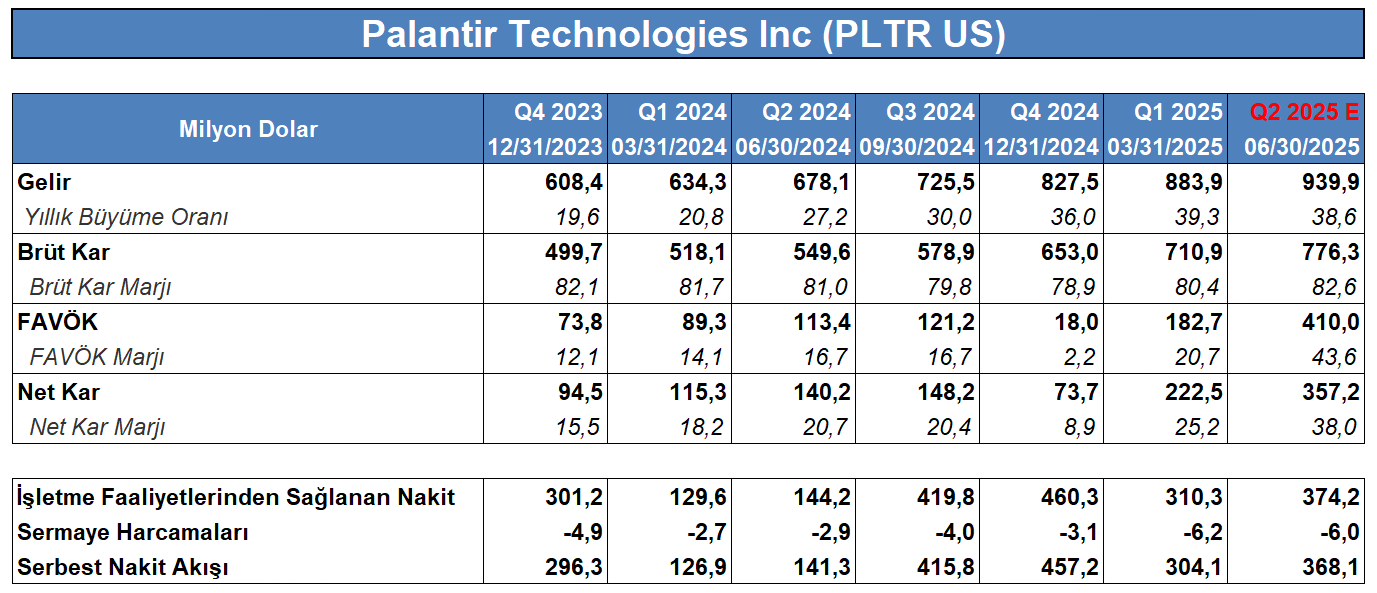 Palantir Technologies Inc (PLTR US)

| Milyon Dolar | Q4 2023 12/31/2023 | Q1 2024 03/31/2024 | Q2 2024 06/30/2024 | Q3 2024 09/30/2024 | Q4 2024 12/31/2024 | Q1 2025 03/31/2025 | Q2 2025 E 06/30/2025 |
|---|---|---|---|---|---|---|---|
| Gelir | 608,4 | 634,3 | 678,1 | 725,5 | 827,5 | 883,9 | 939,9 |
| Yıllık Büyüme Oranı | 19,6 | 20,8 | 27,2 | 30,0 | 36,0 | 39,3 | 38,6 |
| Brüt Kar | 499,7 | 518,1 | 549,6 | 578,9 | 653,0 | 710,9 | 776,3 |
| Brüt Kar Marjı | 82,1 | 81,7 | 81,0 | 79,8 | 78,9 | 80,4 | 82,6 |
| FAVÖK | 73,8 | 89,3 | 113,4 | 121,2 | 18,0 | 182,7 | 410,0 |
| FAVÖK Marjı | 12,1 | 14,1 | 16,7 | 16,7 | 2,2 | 20,7 | 43,6 |
| Net Kar | 94,5 | 115,3 | 140,2 | 148,2 | 73,7 | 222,5 | 357,2 |
| Net Kar Marjı | 15,5 | 18,2 | 20,7 | 20,4 | 8,9 | 25,2 | 38,0 |

| | | | | | | | |
|---|---|---|---|---|---|---|---|
| İşletme Faaliyetlerinden Sağlanan Nakit | 301,2 | 129,6 | 144,2 | 419,8 | 460,3 | 310,3 | 374,2 |
| Sermaye Harcamaları | -4,9 | -2,7 | -2,9 | -4,0 | -3,1 | -6,2 | -6,0 |
| Serbest Nakit Akışı | 296,3 | 126,9 | 141,3 | 415,8 | 457,2 | 304,1 | 368,1 |